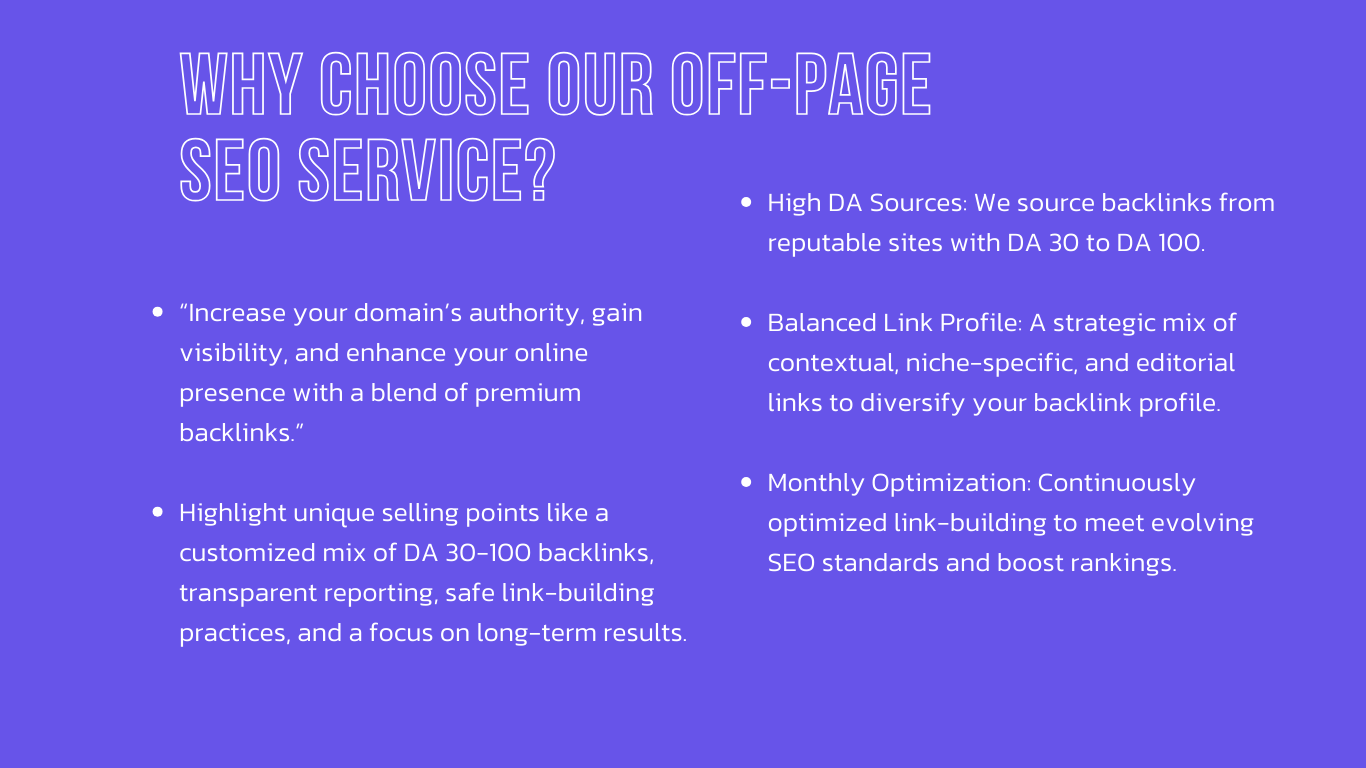 WHY CHOOSE OUR OFF-PAGE SEO SERVICE?

- “Increase your domain’s authority, gain visibility, and enhance your online presence with a blend of premium backlinks.”

- Highlight unique selling points like a customized mix of DA 30-100 backlinks, transparent reporting, safe link-building practices, and a focus on long-term results.

- High DA Sources: We source backlinks from reputable sites with DA 30 to DA 100.

- Balanced Link Profile: A strategic mix of contextual, niche-specific, and editorial links to diversify your backlink profile.

- Monthly Optimization: Continuously optimized link-building to meet evolving SEO standards and boost rankings.